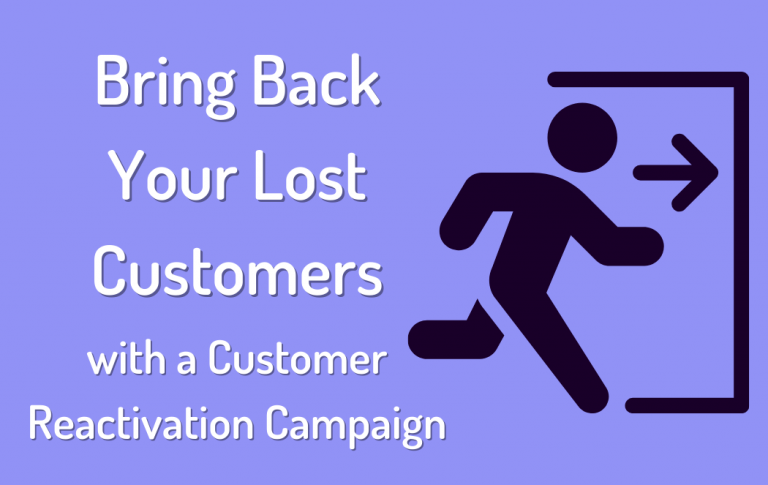 Bring Back Your Lost Customers with a Customer Reactivation Campaign